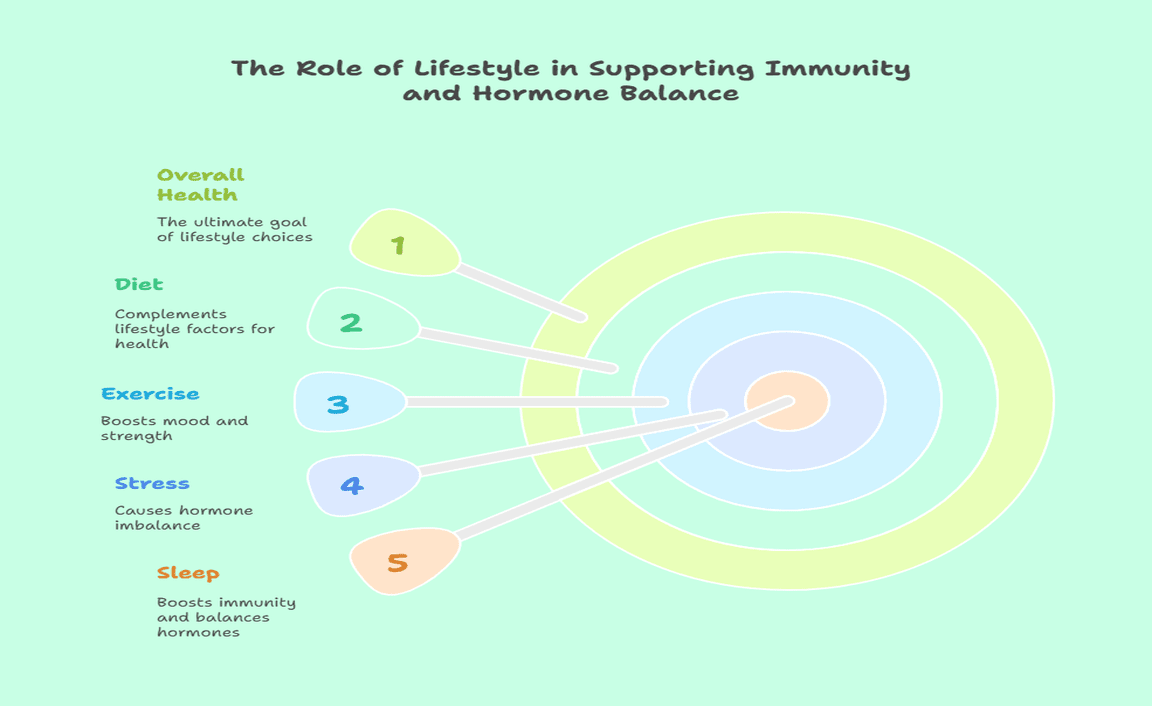 The Role of Lifestyle in Supporting Immunity and Hormone Balance

Overall Health

The ultimate goal of lifestyle choices

1

Diet

Complements lifestyle factors for health

2

Exercise

Boosts mood and strength

3

Stress

Causes hormone imbalance

4

Sleep

Boosts immunity and balances hormones

5